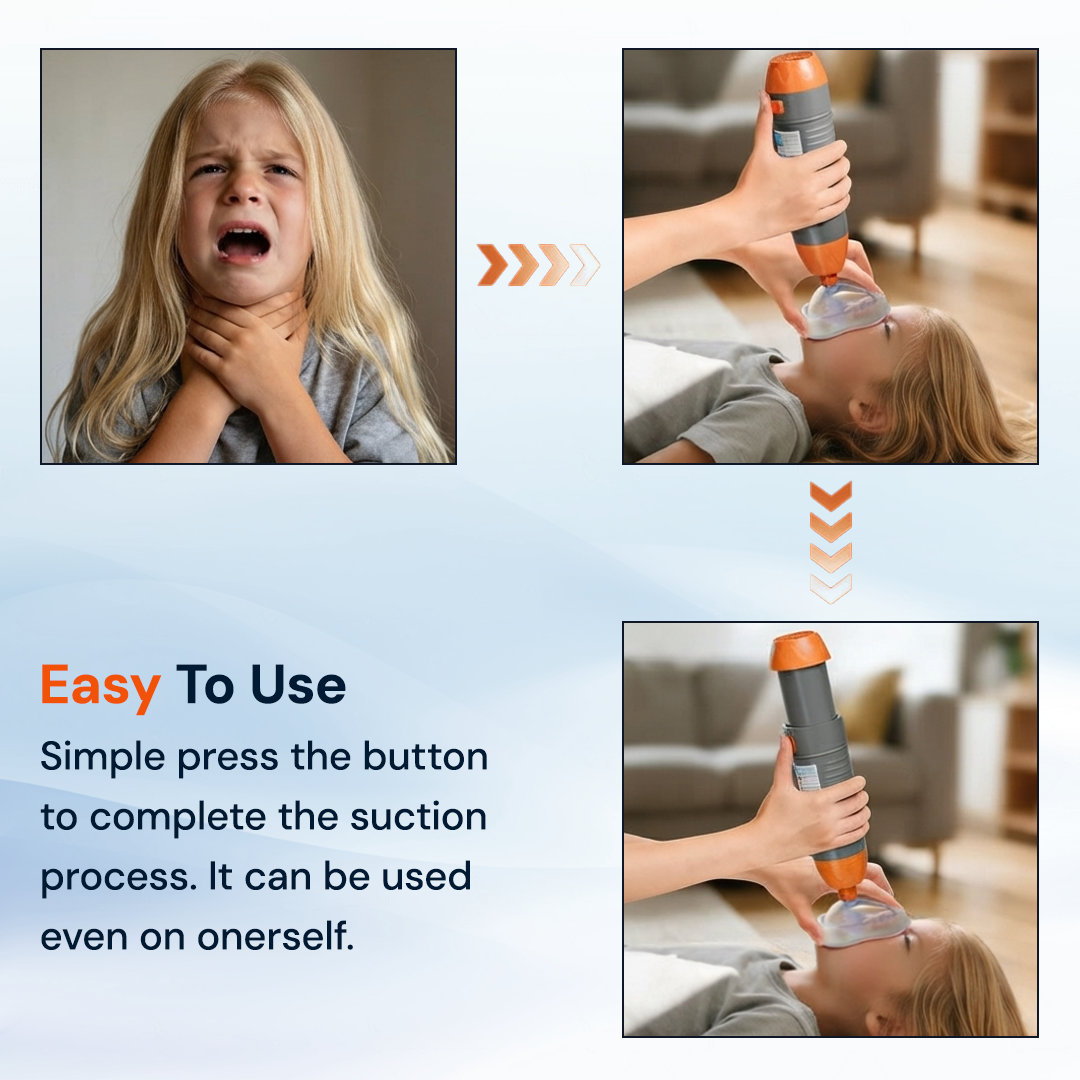 Easy To Use

Simple press the button to complete the suction process. It can be used even on onerself.